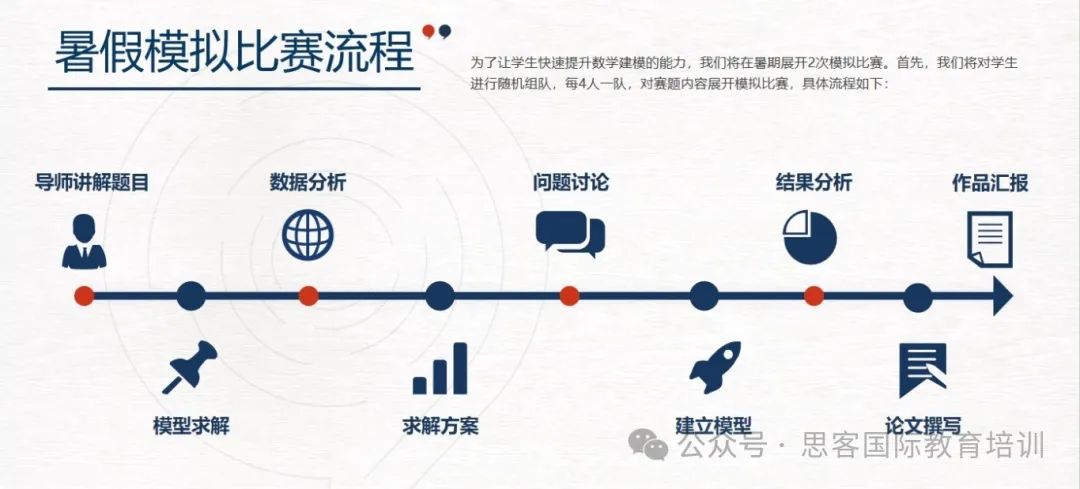 暑假模拟比赛流程

为了让学生快速提升数学建模的能力，我们将在暑期展开2次模拟比赛。首先，我们将对学生进行随机组队，每4人一队，对赛题内容展开模拟比赛，具体流程如下：

导师讲解题目

数据分析

问题讨论

结果分析

作品汇报

模型求解

求解方案

建立模型

论文撰写

公众号 · 思客国际教育培训